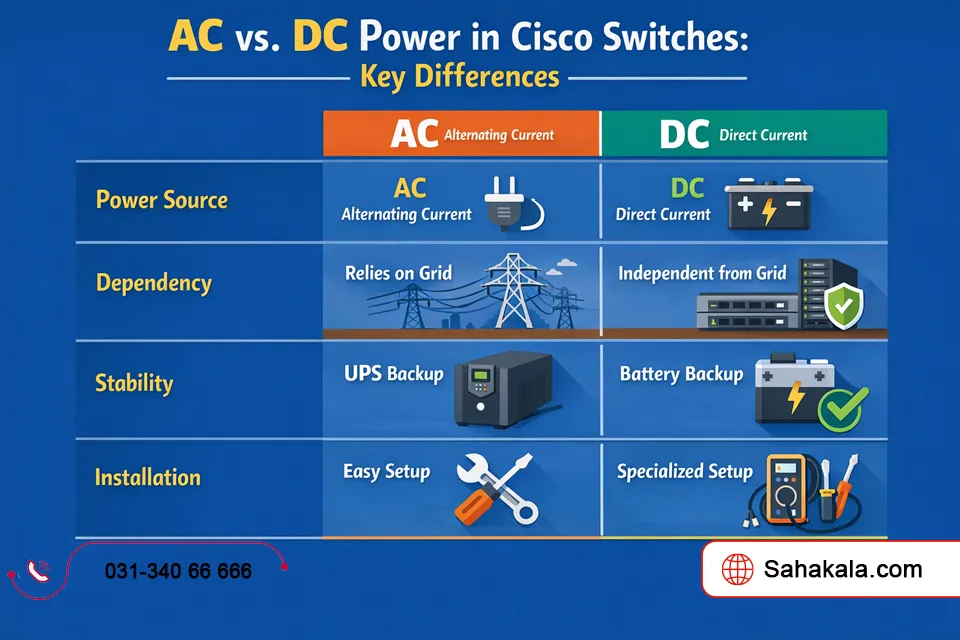 AC vs. DC Power in Cisco Switches:
Key Differences

| | AC Alternating Current | DC Direct Current |
|---|---|---|
| Power Source | AC Alternating Current | DC Direct Current |
| Dependency | Relies on Grid | Independent from Grid |
| Stability | UPS Backup | Battery Backup |
| Installation | Easy Setup | Specialized Setup |

031-340 66 666

Sahakala.com